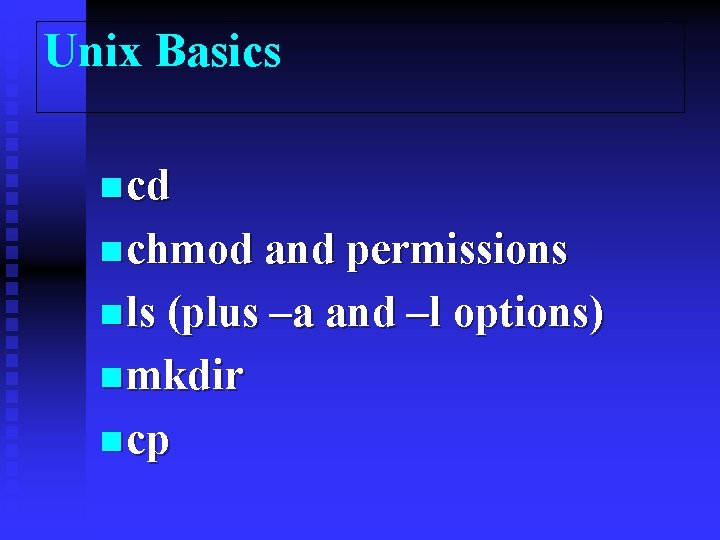 Unix Basics

- cd
- chmod and permissions
- ls (plus –a and –l options)
- mkdir
- cp